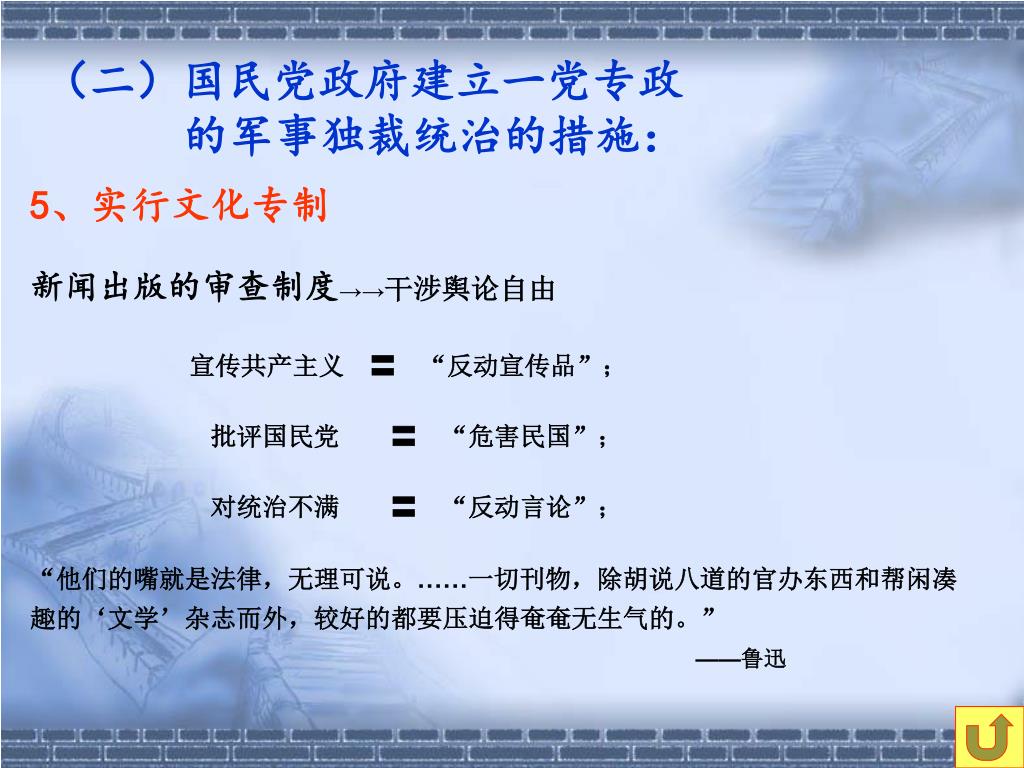 （二）国民党政府建立一党专政的军事独裁统治的措施：

5、实行文化专制

新闻出版的审查制度→→干涉舆论自由

宣传共产主义 = “反动宣传品”；

批评国民党 = “危害民国”；

对统治不满 = “反动言论”；

“他们的嘴就是法律，无理可说。……一切刊物，除胡说八道的官办东西和帮闲凑趣的‘文学’杂志而外，较好的都要压迫得奄奄无生气的。”

——鲁迅